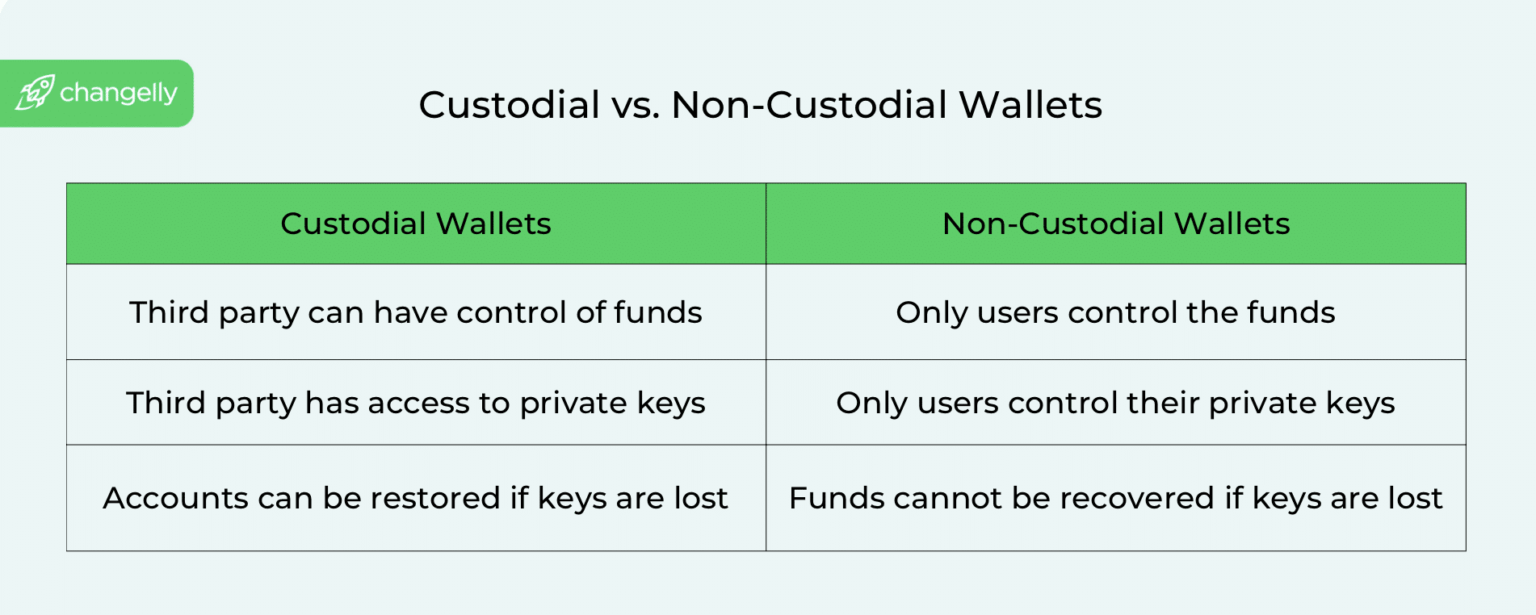 changelly

Custodial vs. Non-Custodial Wallets

| Custodial Wallets | Non-Custodial Wallets |
|---|---|
| Third party can have control of funds | Only users control the funds |
| Third party has access to private keys | Only users control their private keys |
| Accounts can be restored if keys are lost | Funds cannot be recovered if keys are lost |